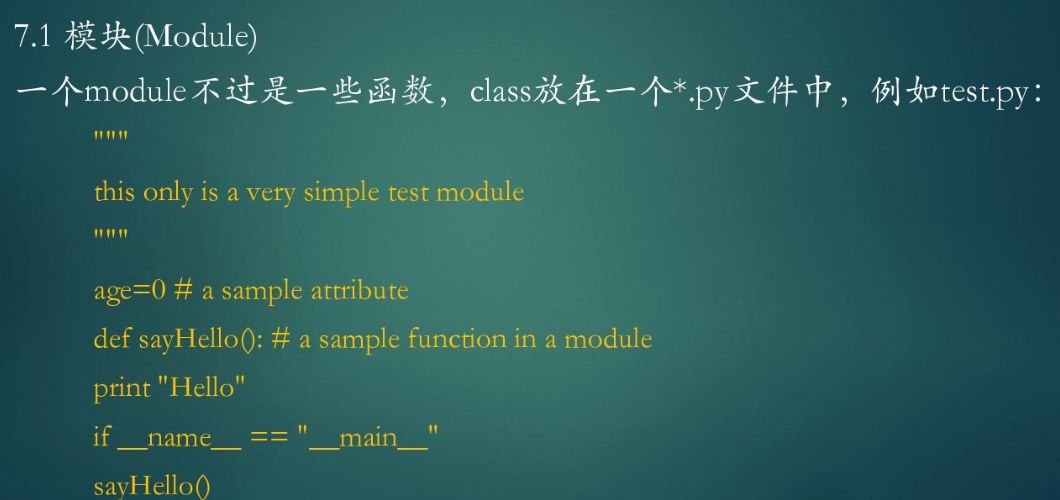 7.1 模块(Module)

一个module不过是一些函数，class放在一个*.py文件中，例如test.py：

"""

this only is a very simple test module

"""

age=0 # a sample attribute

def sayHello(): # a sample function in a module

print "Hello"

if __name__ == "__main__"

sayHello()